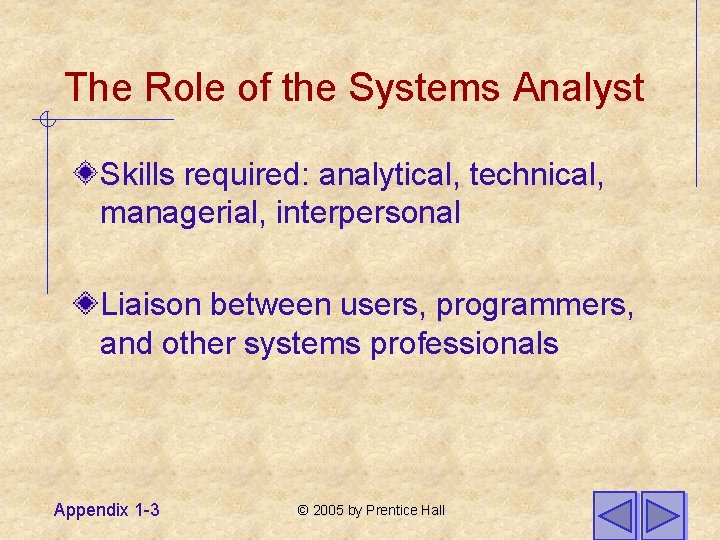 The Role of the Systems Analyst

Skills required: analytical, technical, managerial, interpersonal

Liaison between users, programmers, and other systems professionals

Appendix 1-3

© 2005 by Prentice Hall